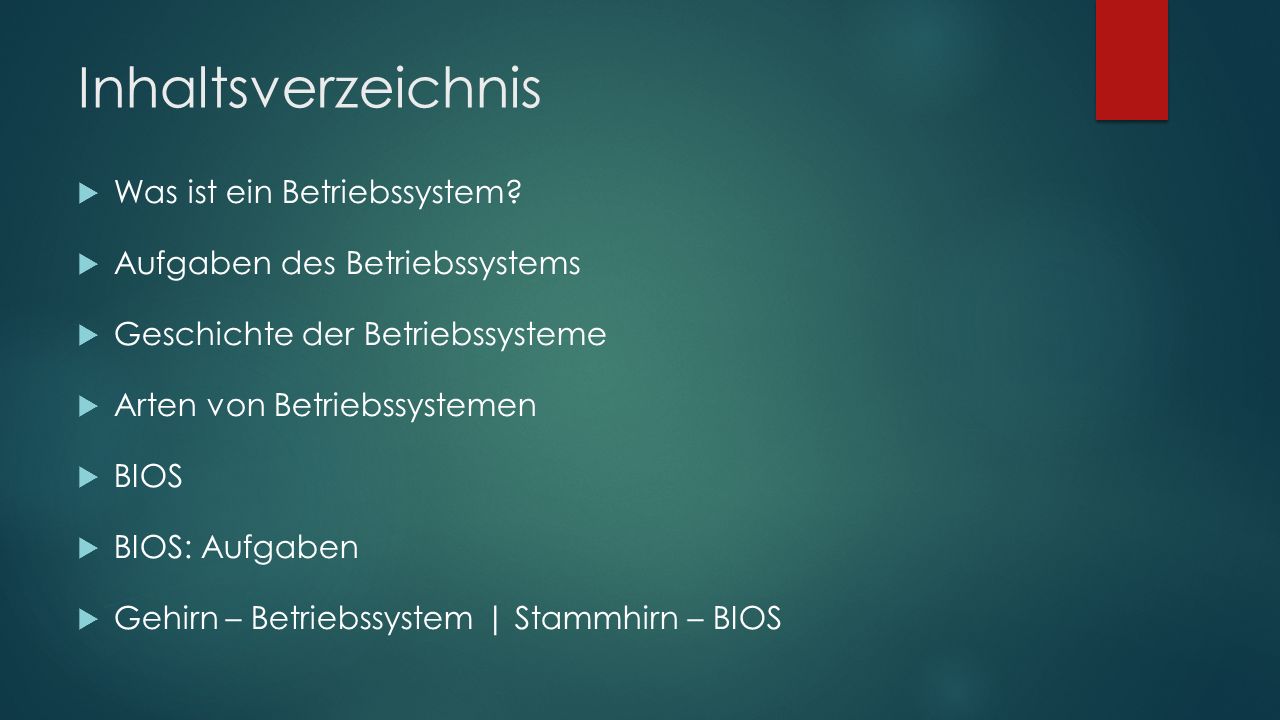 Inhaltsverzeichnis

Was ist ein Betriebssystem?

Aufgaben des Betriebssystems

Geschichte der Betriebssysteme

Arten von Betriebssystemen

BIOS

BIOS: Aufgaben

Gehirn – Betriebssystem | Stammhirn – BIOS